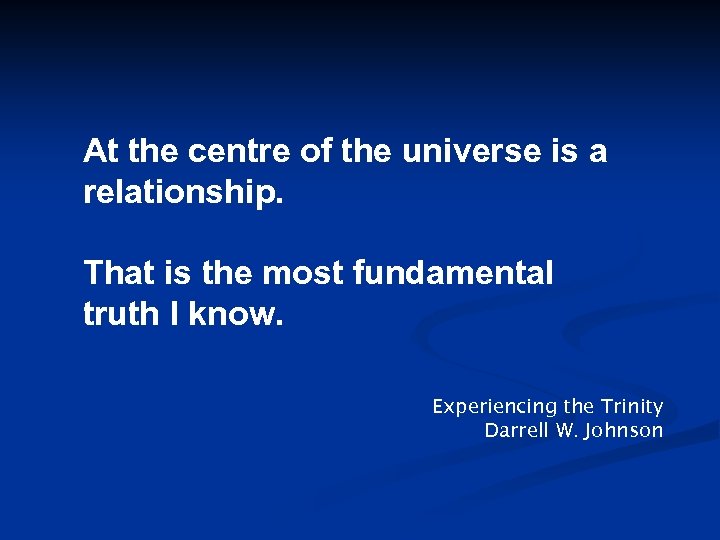 At the centre of the universe is a relationship.

That is the most fundamental truth I know.

Experiencing the Trinity
Darrell W. Johnson